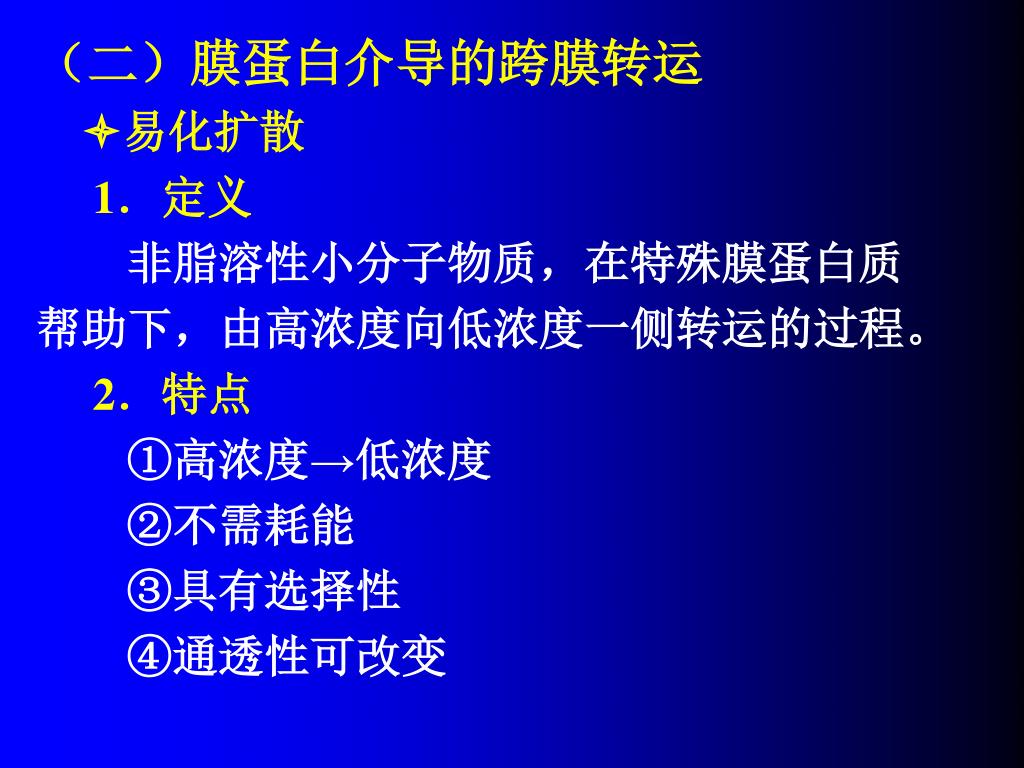 （二）膜蛋白介导的跨膜转运

易化扩散

1．定义

非脂溶性小分子物质，在特殊膜蛋白质帮助下，由高浓度向低浓度一侧转运的过程。

2．特点

①高浓度→低浓度

②不需耗能

③具有选择性

④通透性可改变